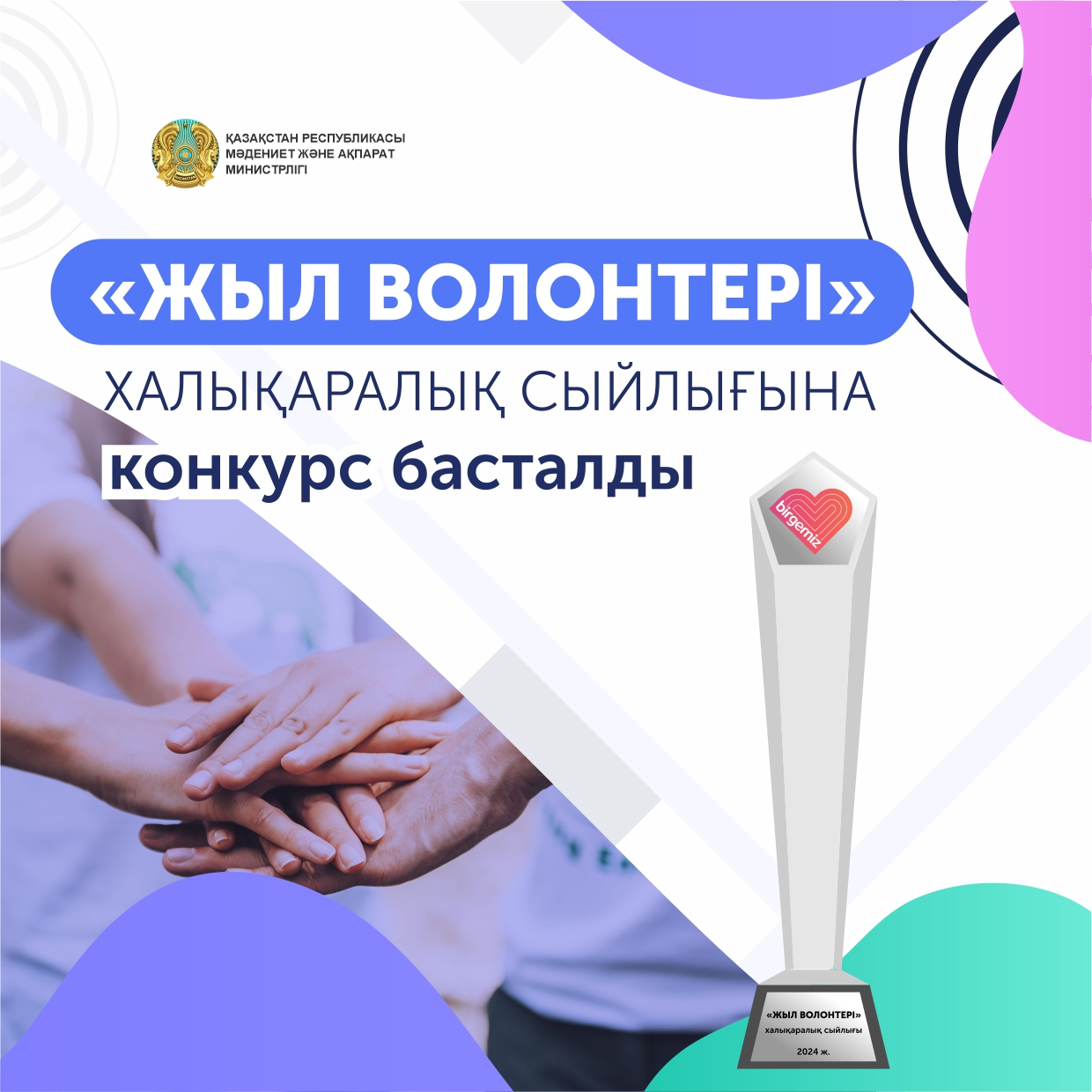 ҚАЗАҚСТАН РЕСПУБЛИКАСЫ
МӘДЕНИЕТ ЖӘНЕ АҚПАРАТ
МИНИСТРЛІГІ

«ЖЫЛ ВОЛОНТЕРІ»
ХАЛЫҚАРАЛЫҚ СЫЙЛЫҒЫНА
конкурс басталды

birgemiz

«ЖЫЛ ВОЛОНТЕРІ»
халықаралық сыйлығы
2024 ж.